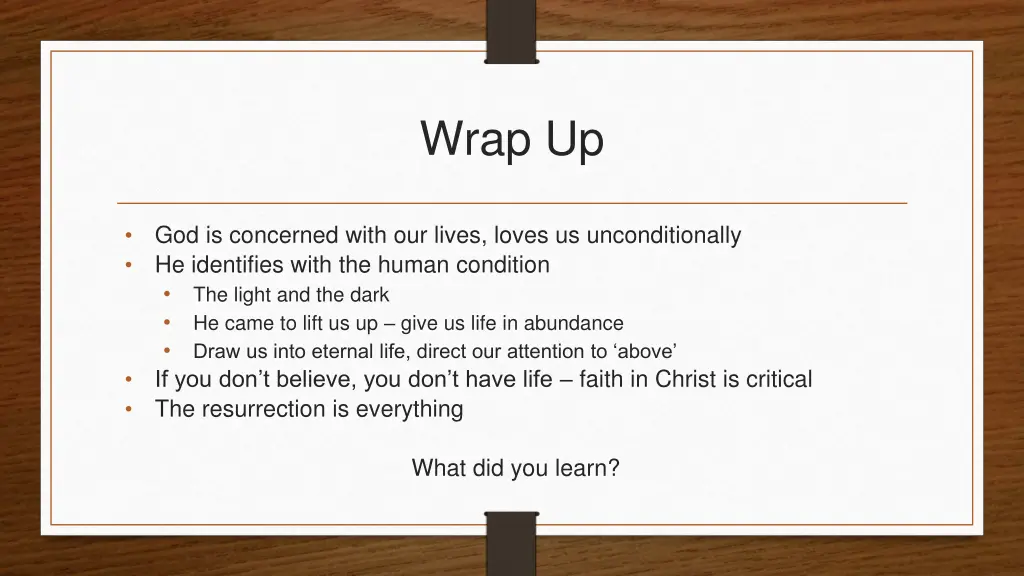 Wrap Up

• God is concerned with our lives, loves us unconditionally
• He identifies with the human condition
  • The light and the dark
  • He came to lift us up – give us life in abundance
  • Draw us into eternal life, direct our attention to ‘above’
• If you don’t believe, you don’t have life – faith in Christ is critical
• The resurrection is everything

What did you learn?